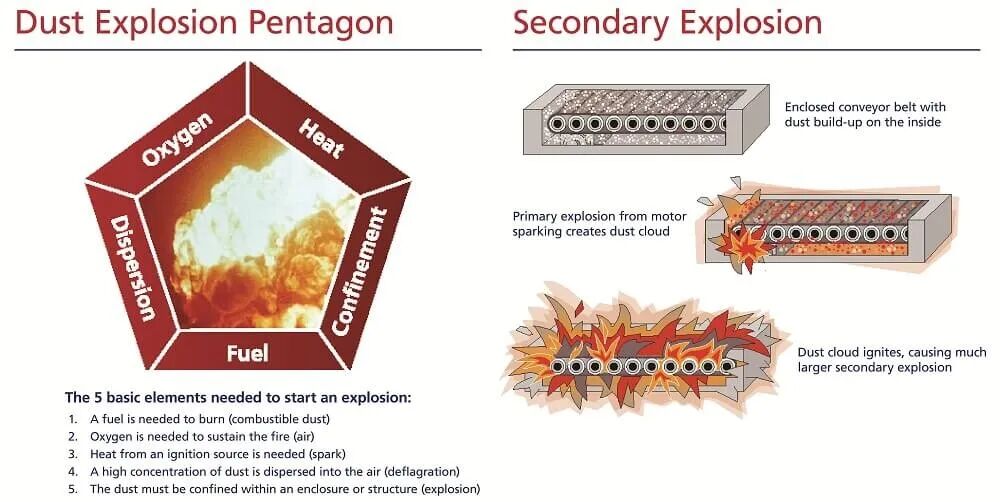 Dust Explosion Pentagon

Oxygen
Heat
Confinement
Fuel
Dispersion

The 5 basic elements needed to start an explosion:
1. A fuel is needed to burn (combustible dust)
2. Oxygen is needed to sustain the fire (air)
3. Heat from an ignition source is needed (spark)
4. A high concentration of dust is dispersed into the air (deflagration)
5. The dust must be confined within an enclosure or structure (explosion)

Secondary Explosion

Enclosed conveyor belt with dust build-up on the inside

Primary explosion from motor sparking creates dust cloud

Dust cloud ignites, causing much larger secondary explosion